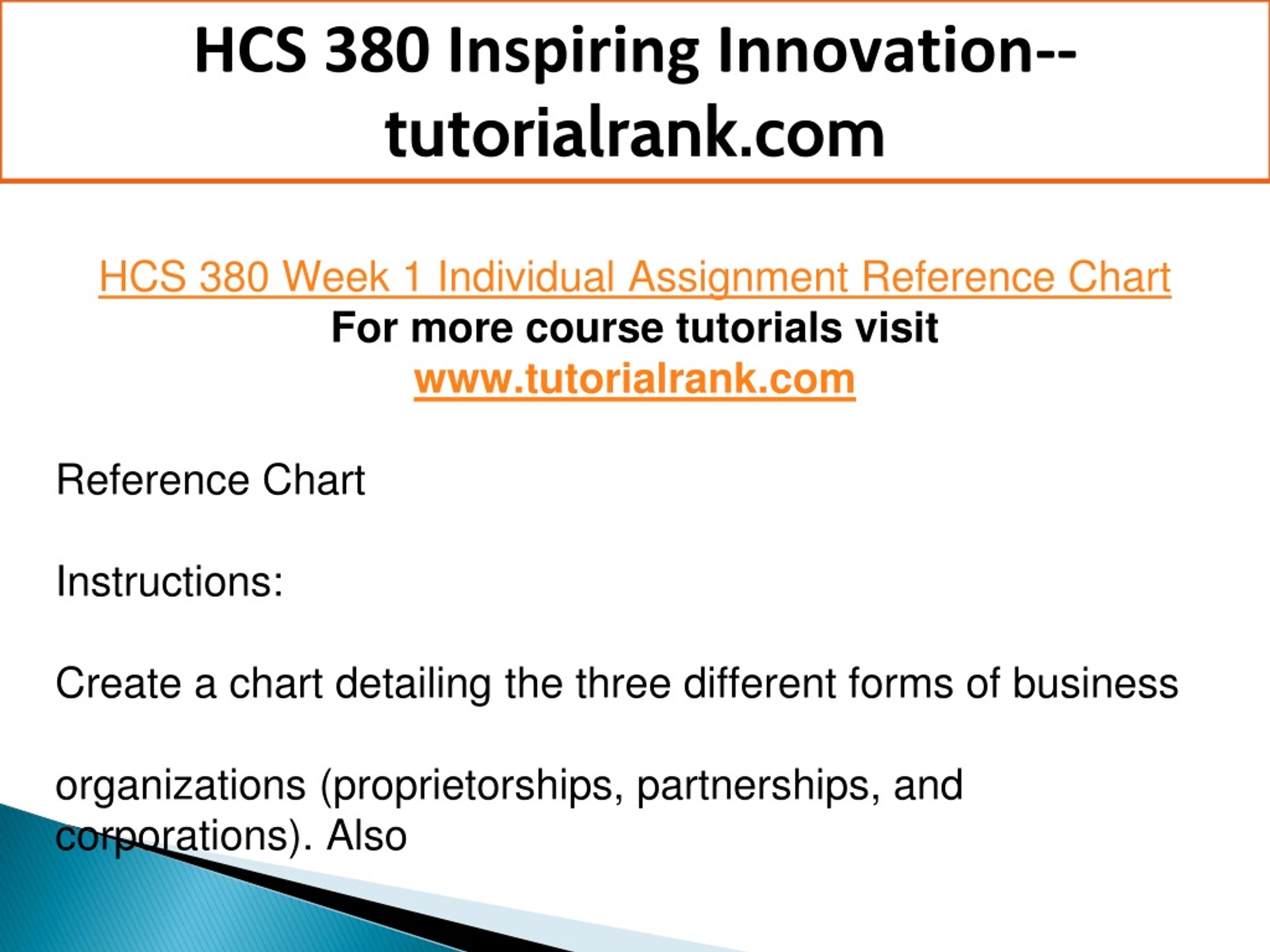 HCS 380 Inspiring Innovation--tutorialrank.com

HCS 380 Week 1 Individual Assignment Reference Chart
For more course tutorials visit
www.tutorialrank.com

Reference Chart

Instructions:

Create a chart detailing the three different forms of business

organizations (proprietorships, partnerships, and corporations). Also